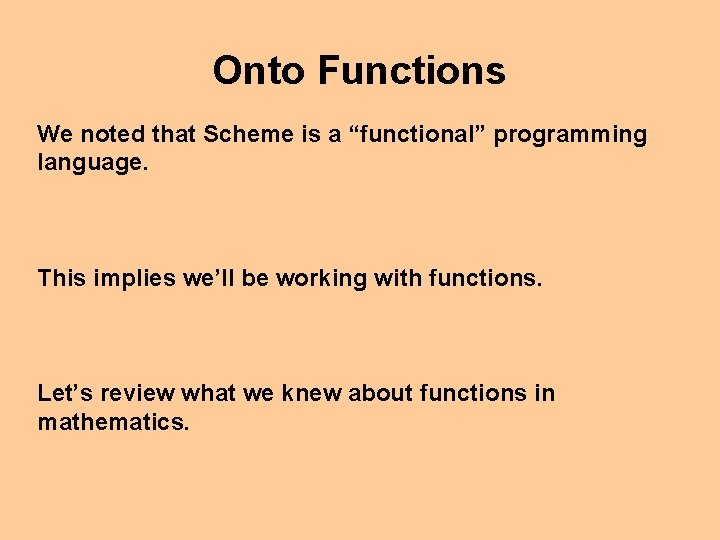 Onto Functions

We noted that Scheme is a “functional” programming language.

This implies we’ll be working with functions.

Let’s review what we knew about functions in mathematics.